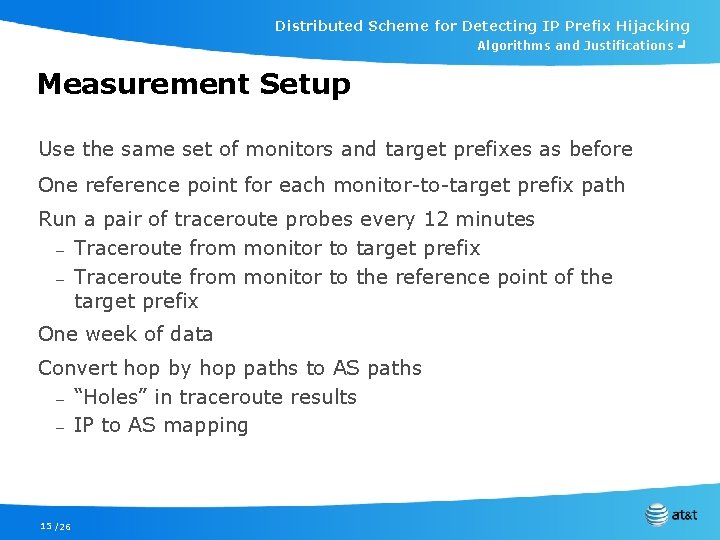 Distributed Scheme for Detecting IP Prefix Hijacking
Algorithms and Justifications

Measurement Setup

Use the same set of monitors and target prefixes as before

One reference point for each monitor-to-target prefix path

Run a pair of traceroute probes every 12 minutes
– Traceroute from monitor to target prefix
– Traceroute from monitor to the reference point of the target prefix

One week of data

Convert hop by hop paths to AS paths
– “Holes” in traceroute results
– IP to AS mapping

15 /26

at&t